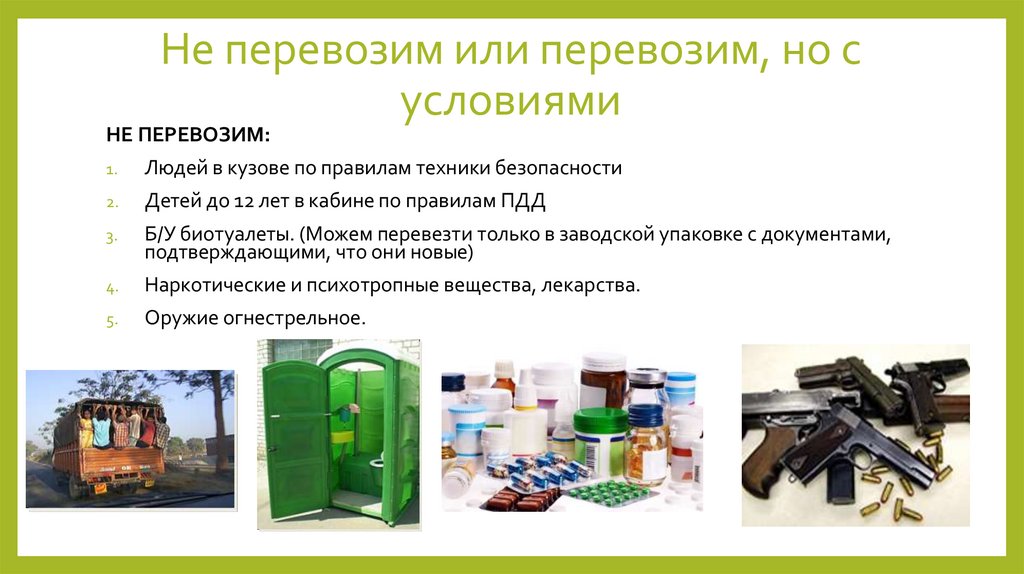 Не перевозим или перевозим, но с условиями

НЕ ПЕРЕВОЗИМ:

1. Людей в кузове по правилам техники безопасности
2. Детей до 12 лет в кабине по правилам ПДД
3. Б/У биотуалеты. (Можем перевезти только в заводской упаковке с документами, подтверждающими, что они новые)
4. Наркотические и психотропные вещества, лекарства.
5. Оружие огнестрельное.